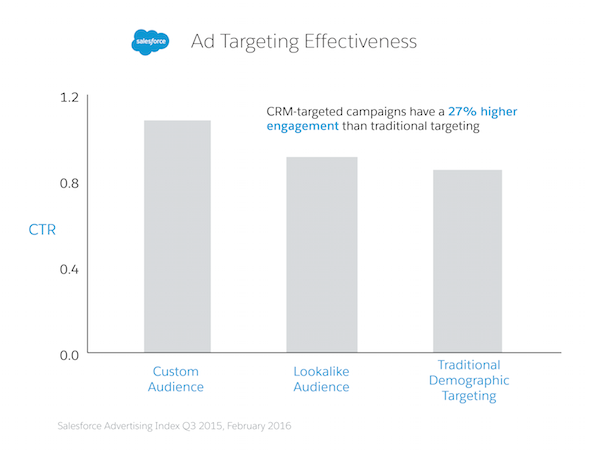 salesforce Ad Targeting Effectiveness

CRM-targeted campaigns have a 27% higher engagement than traditional targeting

1.2
0.8
CTR
0.4
0.0

Custom Audience
Lookalike Audience
Traditional Demographic Targeting

Salesforce Advertising Index Q3 2015, February 2016